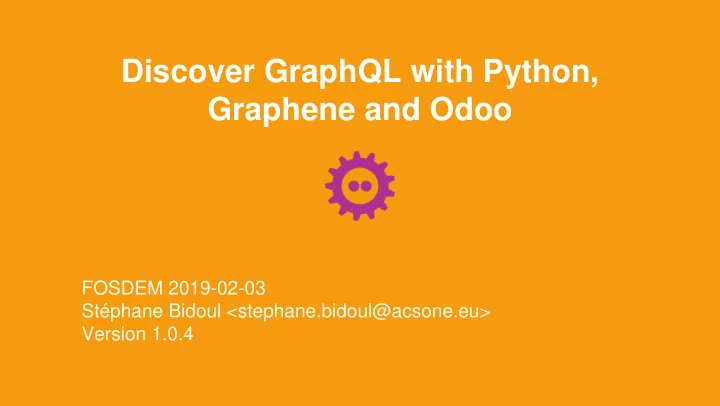 Discover GraphQL with Python, Graphene and Odoo

FOSDEM 2019-02-03
Stéphane Bidoul <stephane.bidoul@acsone.eu>
Version 1.0.4